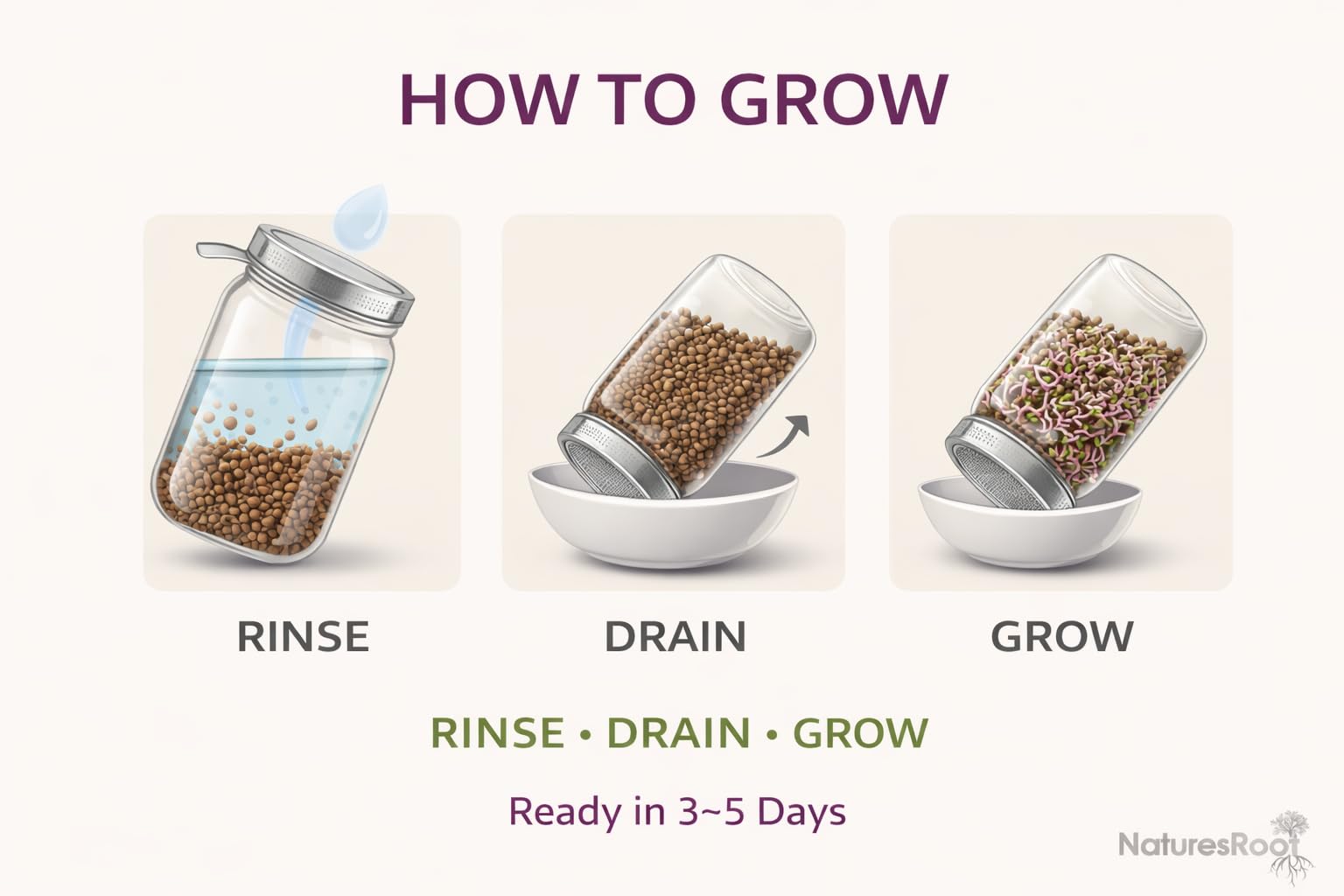 HOW TO GROW

RINSE

DRAIN

GROW

RINSE • DRAIN • GROW

Ready in 3~5 Days

NaturesRoot